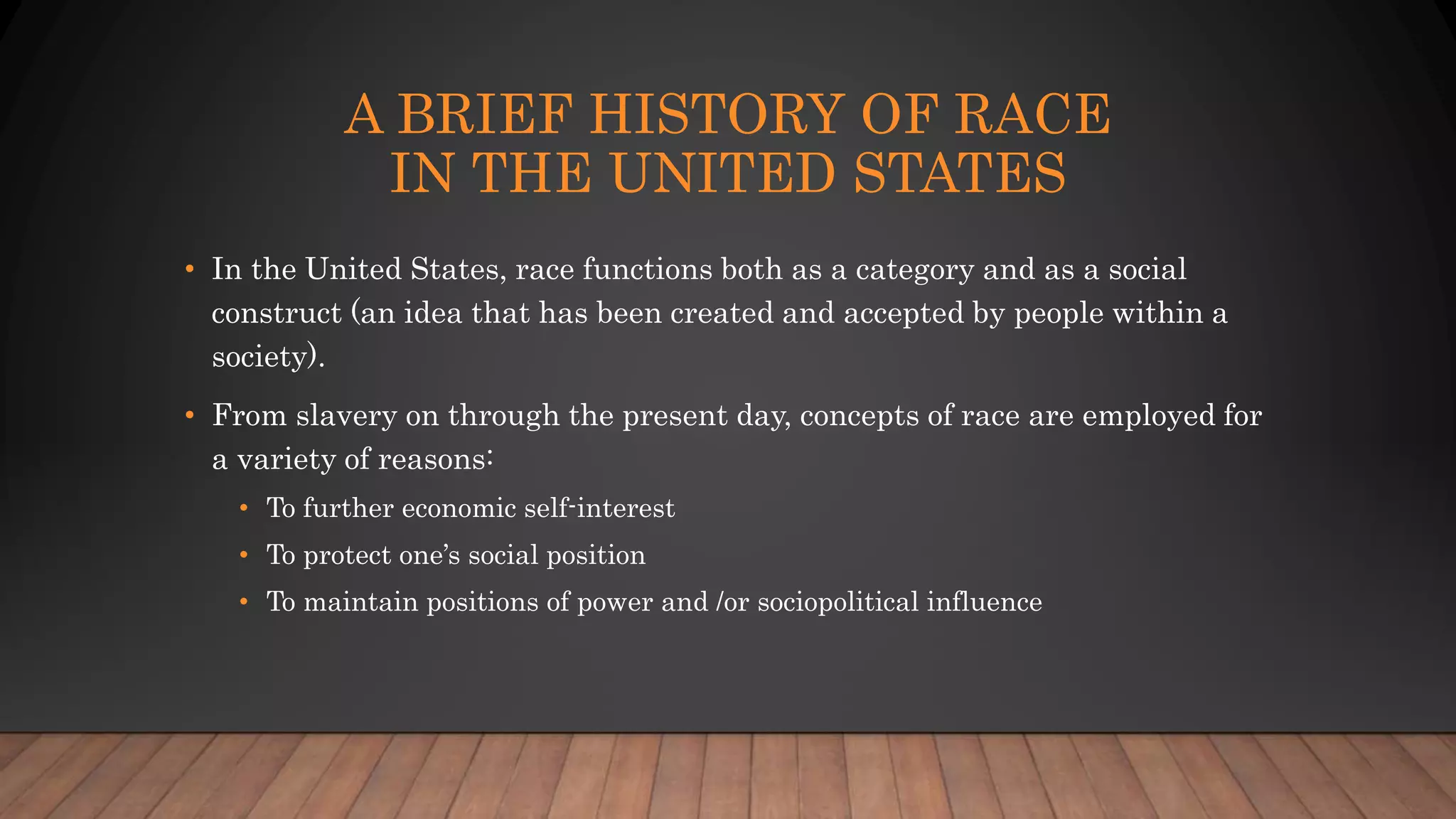 A BRIEF HISTORY OF RACE IN THE UNITED STATES

• In the United States, race functions both as a category and as a social construct (an idea that has been created and accepted by people within a society).

• From slavery on through the present day, concepts of race are employed for a variety of reasons:

  • To further economic self-interest
  • To protect one's social position
  • To maintain positions of power and /or sociopolitical influence